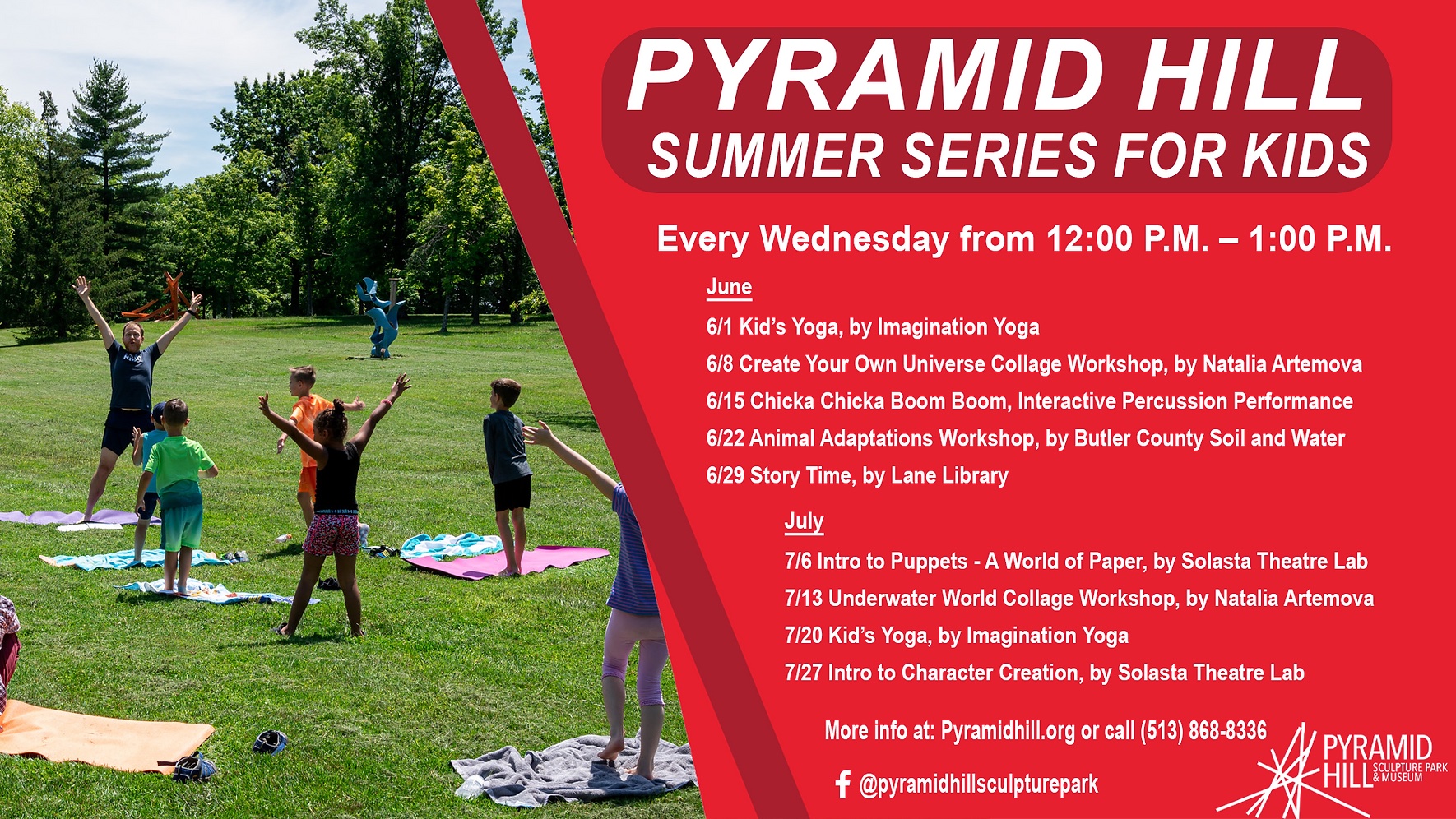 PYRAMID HILL
SUMMER SERIES FOR KIDS

Every Wednesday from 12:00 P.M. – 1:00 P.M.

June

6/1 Kid's Yoga, by Imagination Yoga

6/8 Create Your Own Universe Collage Workshop, by Natalia Artemova

6/15 Chicka Chicka Boom Boom, Interactive Percussion Performance

6/22 Animal Adaptations Workshop, by Butler County Soil and Water

6/29 Story Time, by Lane Library

July

7/6 Intro to Puppets - A World of Paper, by Solasta Theatre Lab

7/13 Underwater World Collage Workshop, by Natalia Artemova

7/20 Kid's Yoga, by Imagination Yoga

7/27 Intro to Character Creation, by Solasta Theatre Lab

More info at: Pyramidhill.org or call (513) 868-8336

@pyramidhillsculpturepark

PYRAMID HILL SCULPTURE PARK & MUSEUM